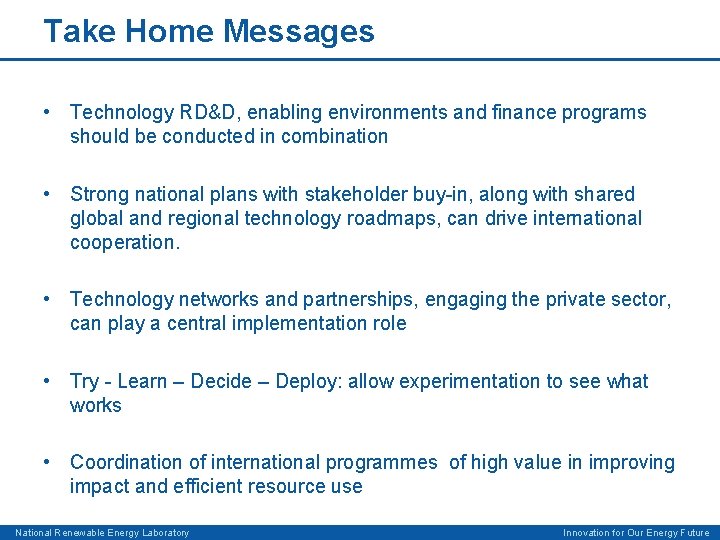 Take Home Messages

• Technology RD&D, enabling environments and finance programs should be conducted in combination

• Strong national plans with stakeholder buy-in, along with shared global and regional technology roadmaps, can drive international cooperation.

• Technology networks and partnerships, engaging the private sector, can play a central implementation role

• Try - Learn – Decide – Deploy: allow experimentation to see what works

• Coordination of international programmes of high value in improving impact and efficient resource use

National Renewable Energy Laboratory

Innovation for Our Energy Future